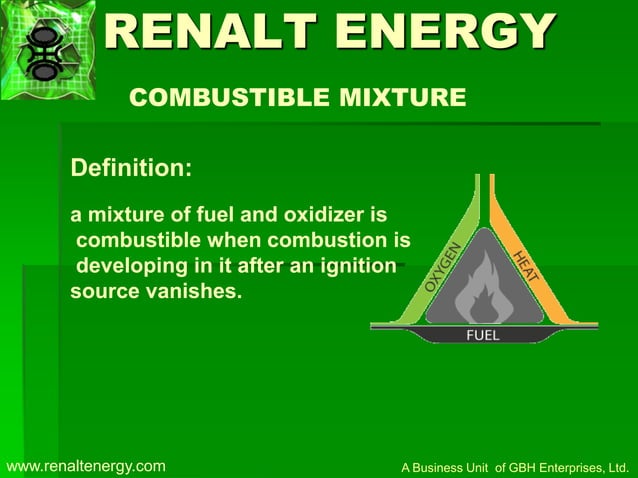 RENALT ENERGY

COMBUSTIBLE MIXTURE

Definition:

a mixture of fuel and oxidizer is combustible when combustion is developing in it after an ignition source vanishes.

OXYGEN
HEAT
FUEL

www.renaltenergy.com

A Business Unit of GBH Enterprises, Ltd.